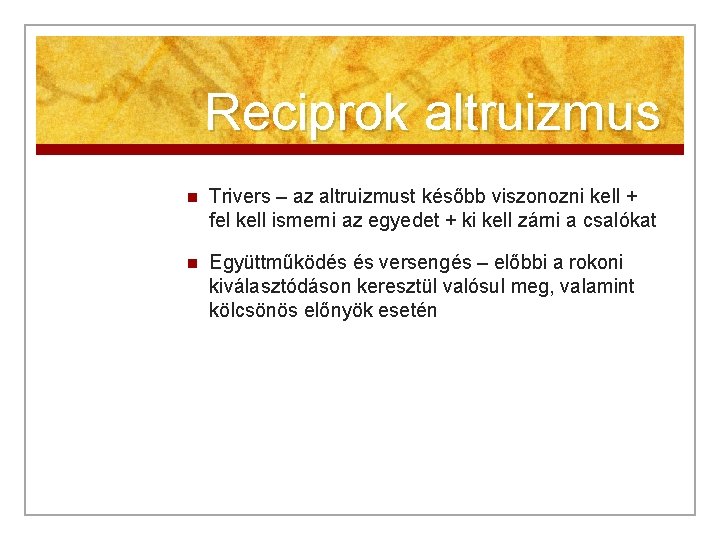 Reciprok altruizmus

Trivers – az altruizmust később viszonozni kell + fel kell ismerni az egyedet + ki kell zárni a csalókat

Együttműködés és versengés – előbbi a rokoni kiválasztódáson keresztül valósul meg, valamint kölcsönös előnyök esetén